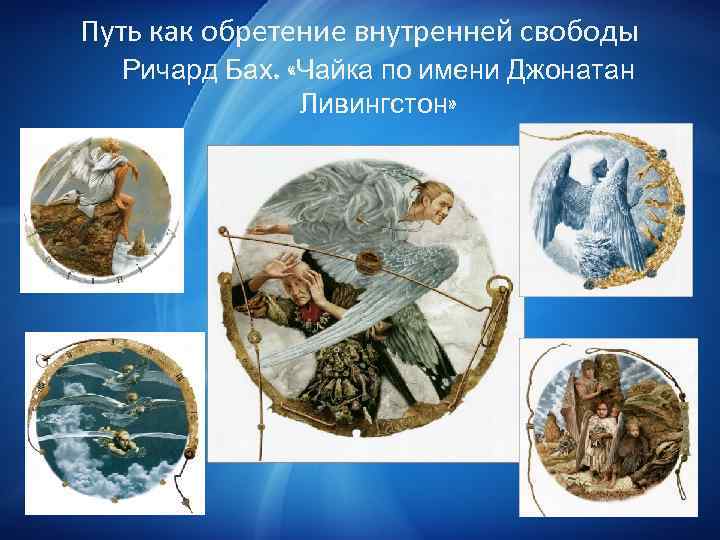 Путь как обретение внутренней свободы
Ричард Бах. «Чайка по имени Джонатан Ливингстон»